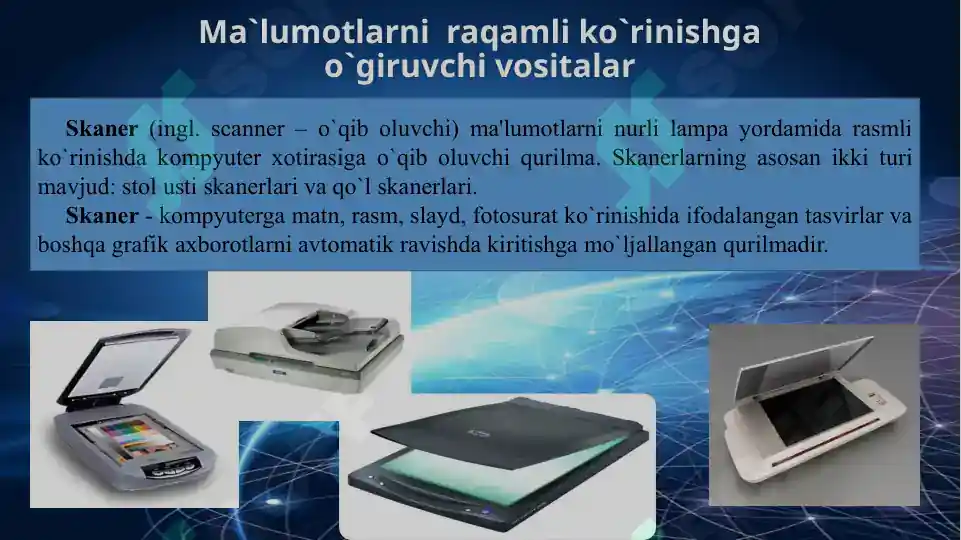 Ma`lumotlarni raqamli ko`rinishga o`giruvchi vositalar

Skaner (ingl. scanner – o`qib oluvchi) ma'lumotlarni nurli lampa yordamida rasmli ko`rinishda kompyuter xotirasiga o`qib oluvchi qurilma. Skanerlarning asosan ikki turi mavjud: stol usti skanerlari va qo`l skanerlari.

Skaner - kompyuterga matn, rasm, slayd, fotosurat ko`rinishida ifodalangan tasvirlar va boshqa grafik axborotlarni avtomatik ravishda kiritishga mo`ljallangan qurilmadir.